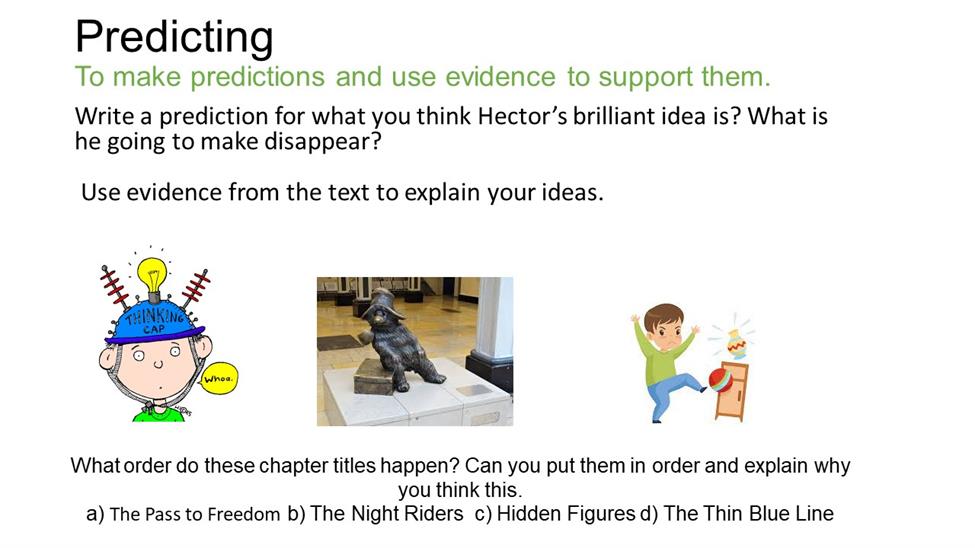 Predicting
To make predictions and use evidence to support them.

Write a prediction for what you think Hector's brilliant idea is? What is he going to make disappear?

Use evidence from the text to explain your ideas.

THINKING CAP

Whoa.

What order do these chapter titles happen? Can you put them in order and explain why you think this.
a) The Pass to Freedom b) The Night Riders c) Hidden Figures d) The Thin Blue Line